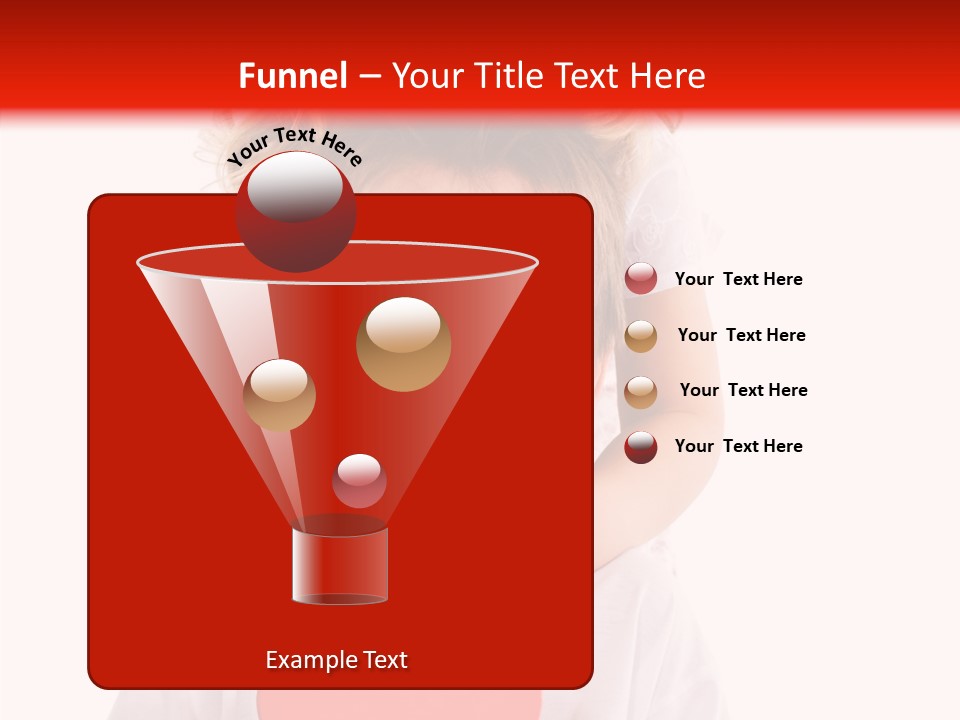 Funnel – Your Title Text Here

Your Text Here

Example Text

Your Text Here

Your Text Here

Your Text Here

Your Text Here